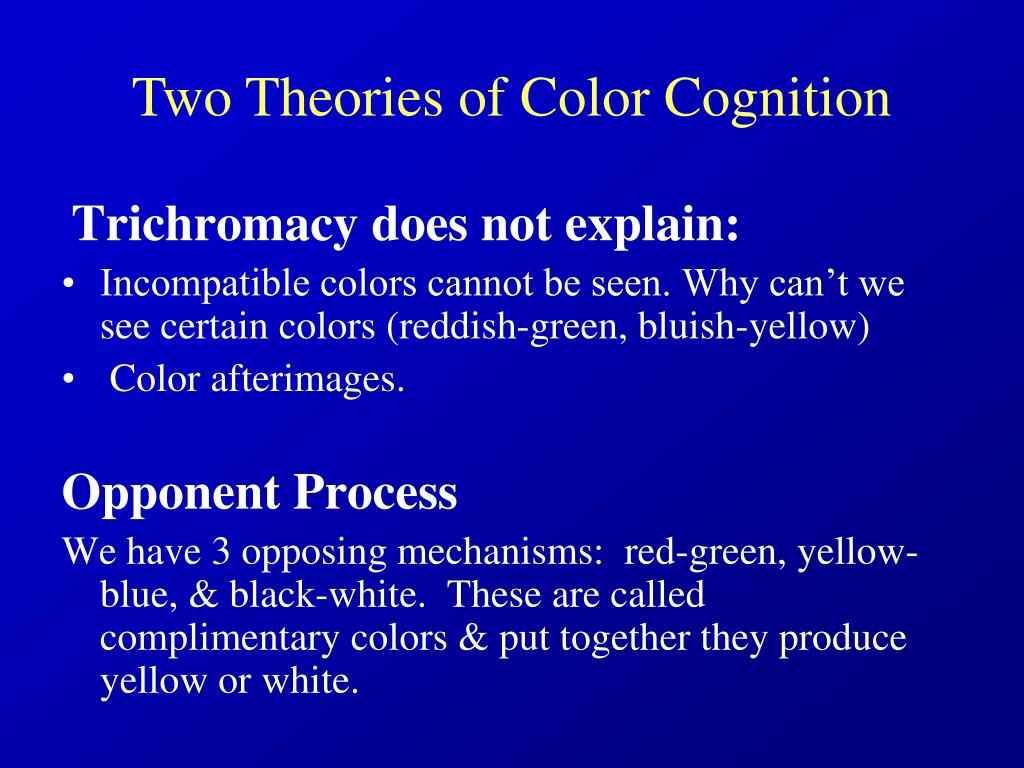 Two Theories of Color Cognition

Trichromacy does not explain:

• Incompatible colors cannot be seen. Why can’t we see certain colors (reddish-green, bluish-yellow)
• Color afterimages.

Opponent Process

We have 3 opposing mechanisms: red-green, yellow-blue, & black-white. These are called complimentary colors & put together they produce yellow or white.